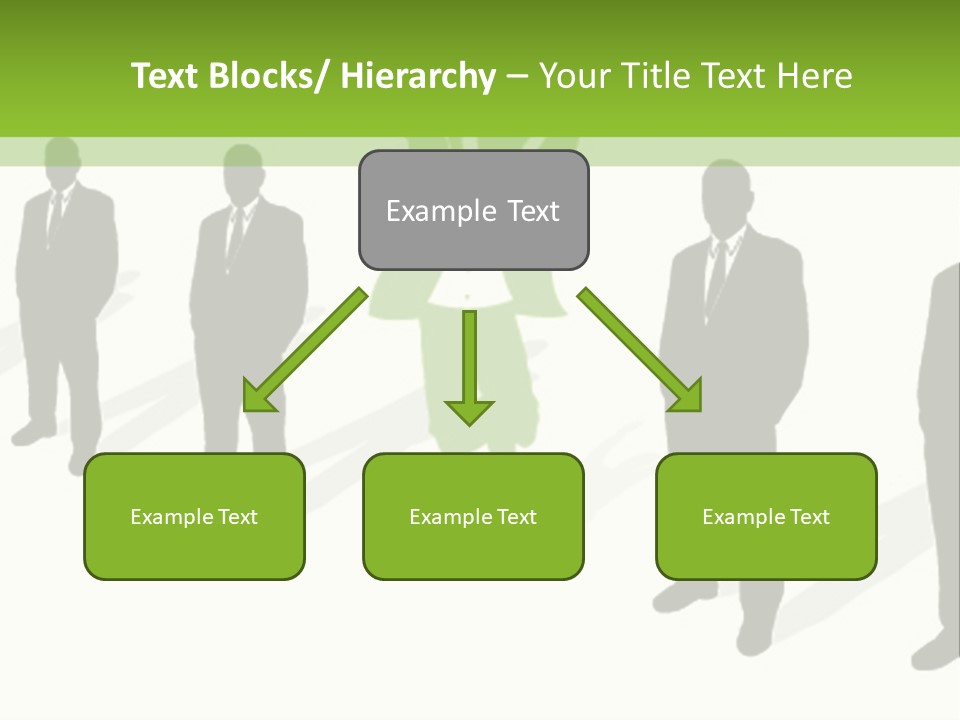 Text Blocks/ Hierarchy – Your Title Text Here

Example Text

Example Text

Example Text

Example Text